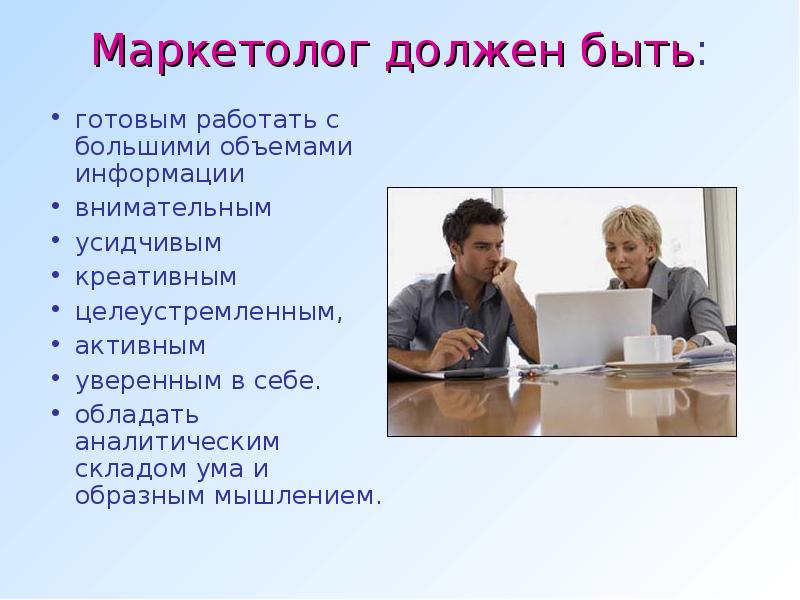 Маркетолог должен быть:

• готовым работать с большими объемами информации
• внимательным
• усидчивым
• креативным
• целеустремленным,
• активным
• уверенным в себе.
• обладать аналитическим складом ума и образным мышлением.